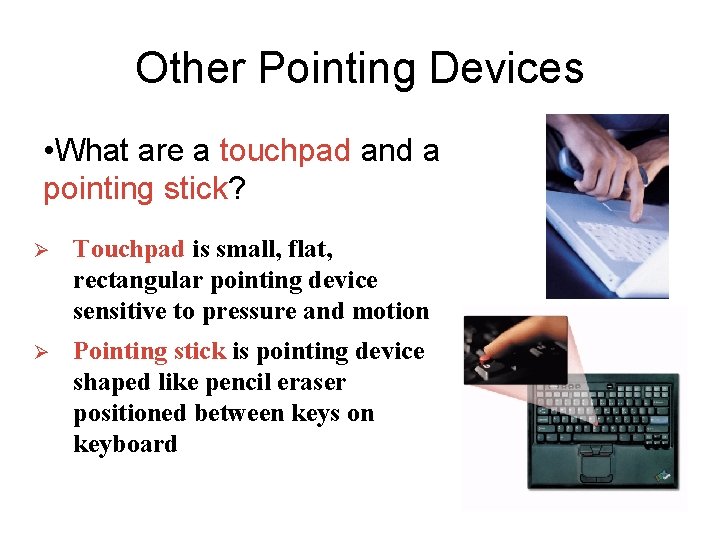 Other Pointing Devices

•What are a touchpad and a pointing stick?

➢ Touchpad is small, flat, rectangular pointing device sensitive to pressure and motion

➢ Pointing stick is pointing device shaped like pencil eraser positioned between keys on keyboard